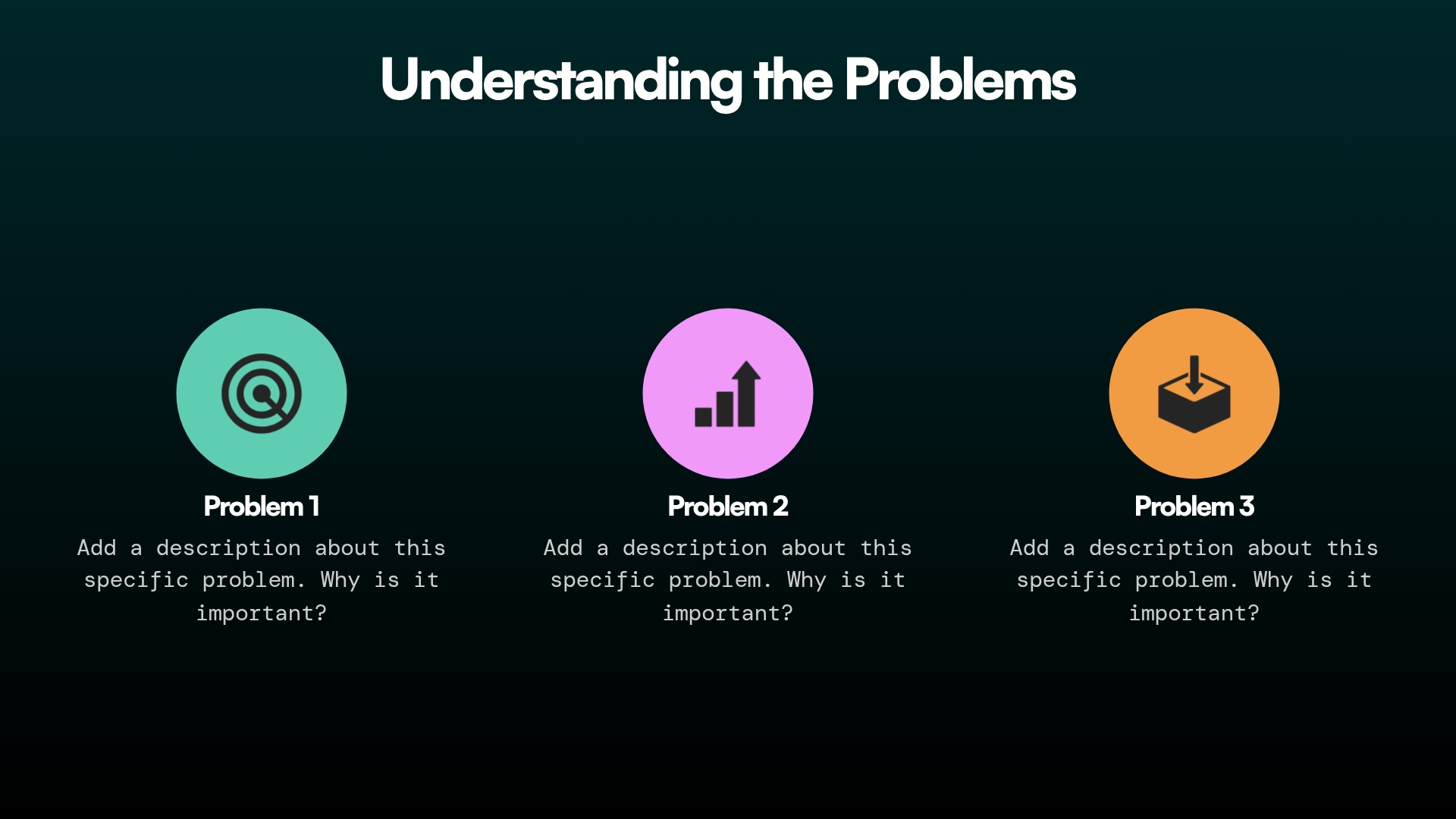 Understanding the Problems

Problem 1

Add a description about this specific problem. Why is it important?

Problem 2

Add a description about this specific problem. Why is it important?

Problem 3

Add a description about this specific problem. Why is it important?